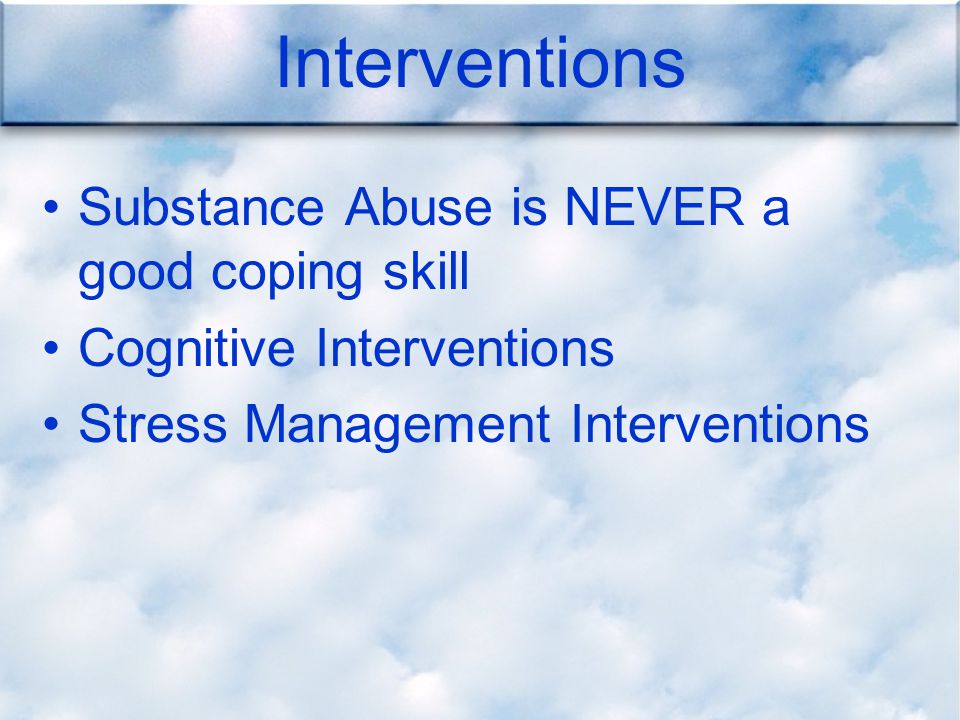 Interventions

• Substance Abuse is NEVER a good coping skill
• Cognitive Interventions
• Stress Management Interventions